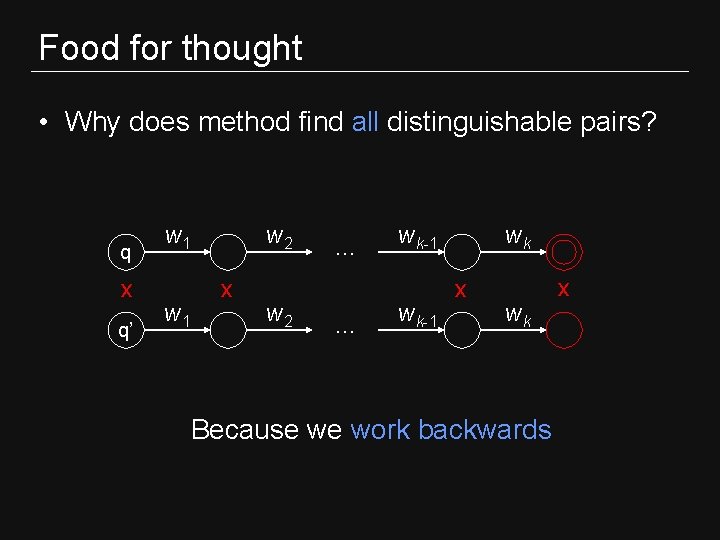 Food for thought

• Why does method find all distinguishable pairs?

q $w_1$ $w_2$ ... $w_{k-1}$ $w_k$

x x x x

q' $w_1$ $w_2$ ... $w_{k-1}$ $w_k$

Because we work backwards